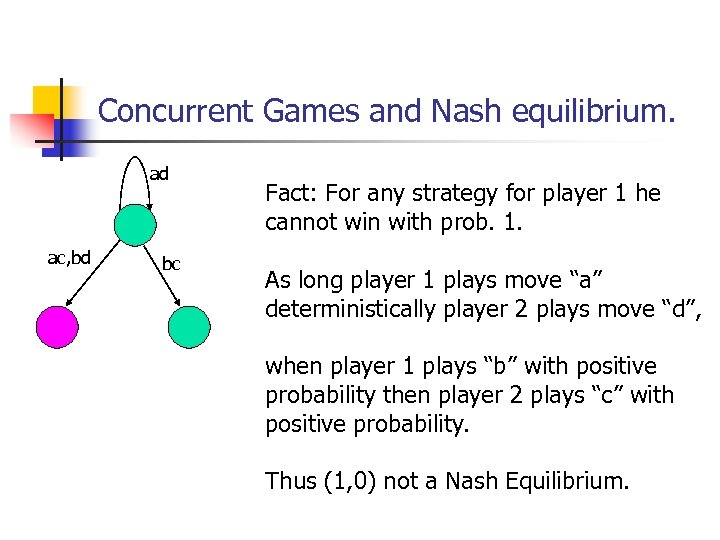 Concurrent Games and Nash equilibrium.

ad

ac,bd

bc

Fact: For any strategy for player 1 he cannot win with prob. 1.

As long player 1 plays move “a” deterministically player 2 plays move “d”,

when player 1 plays “b” with positive probability then player 2 plays “c” with positive probability.

Thus (1,0) not a Nash Equilibrium.